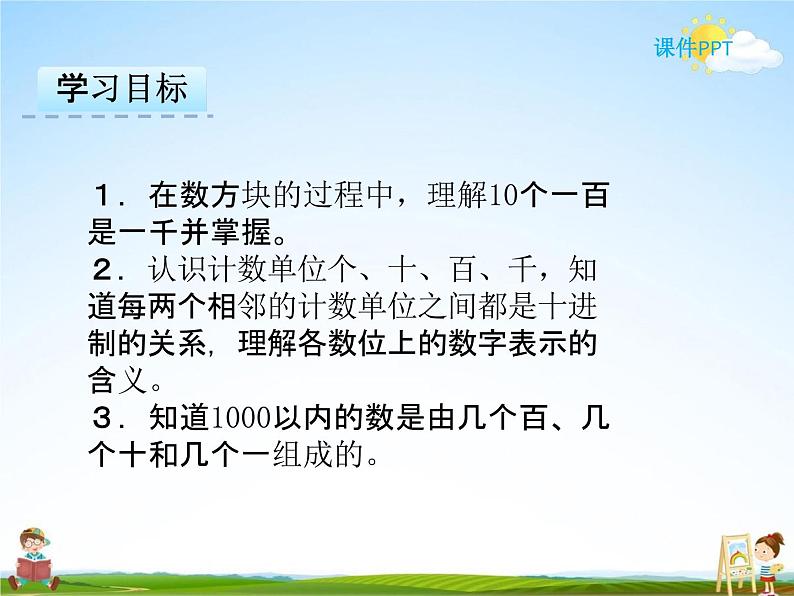 课件PPT

学习目标

1．在数方块的过程中，理解10个一百是一千并掌握。
2．认识计数单位个、十、百、千，知道每两个相邻的计数单位之间都是十进制的关系，理解各数位上的数字表示的含义。
3．知道1000以内的数是由几个百、几个十和几个一组成的。